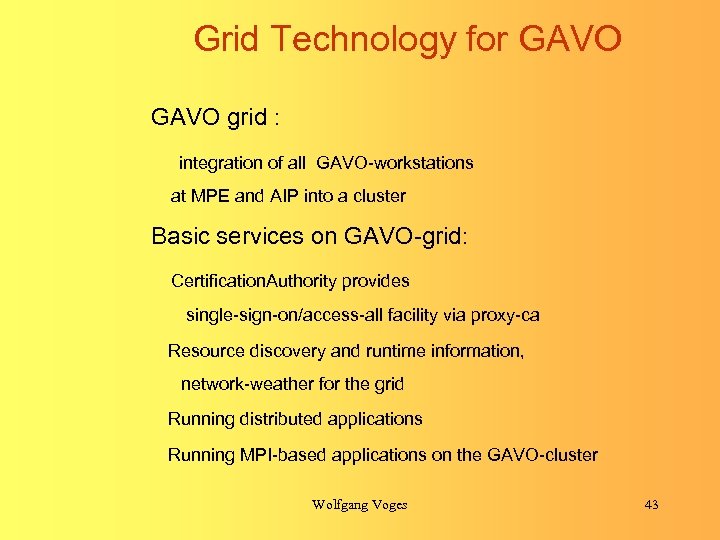 Grid Technology for GAVO

GAVO grid :

integration of all GAVO-workstations

at MPE and AIP into a cluster

Basic services on GAVO-grid:

CertificationAuthority provides

single-sign-on/access-all facility via proxy-ca

Resource discovery and runtime information,

network-weather for the grid

Running distributed applications

Running MPI-based applications on the GAVO-cluster

Wolfgang Voges

43